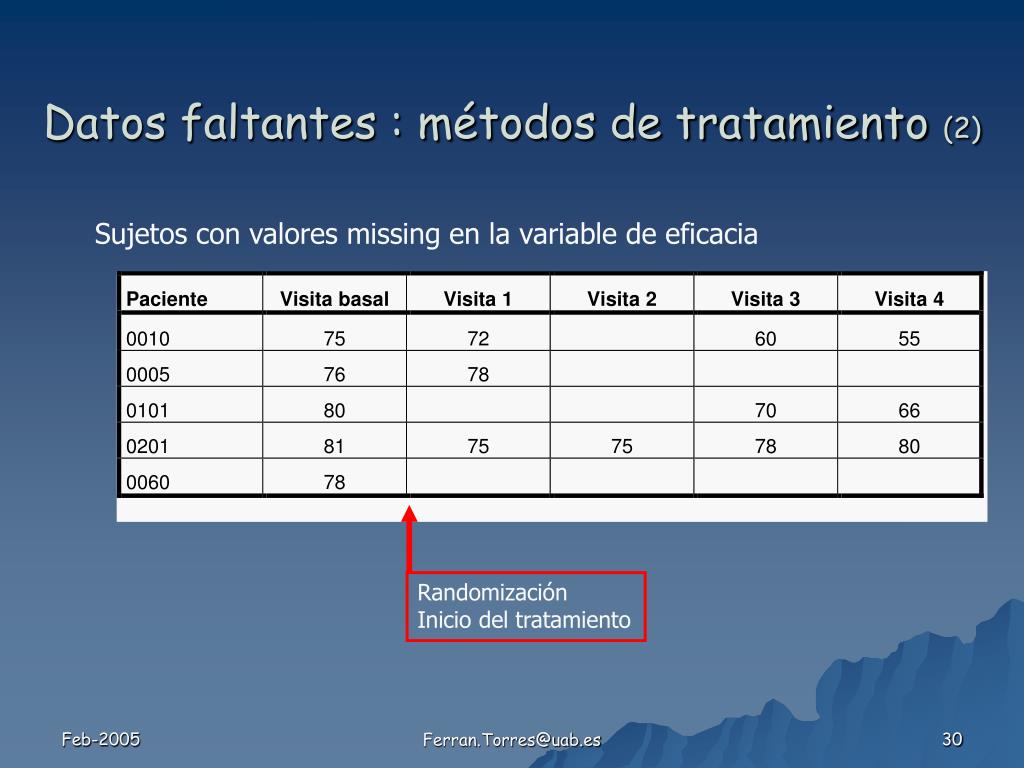 Datos faltantes : métodos de tratamiento (2)

Sujetos con valores missing en la variable de eficacia

| Paciente | Visita basal | Visita 1 | Visita 2 | Visita 3 | Visita 4 |
|---|---|---|---|---|---|
| 0010 | 75 | 72 | | 60 | 55 |
| 0005 | 76 | 78 | | | |
| 0101 | 80 | | | 70 | 66 |
| 0201 | 81 | 75 | 75 | 78 | 80 |
| 0060 | 78 | | | | |

Randomización
Inicio del tratamiento

Feb-2005

Ferran.Torres@uab.es

30